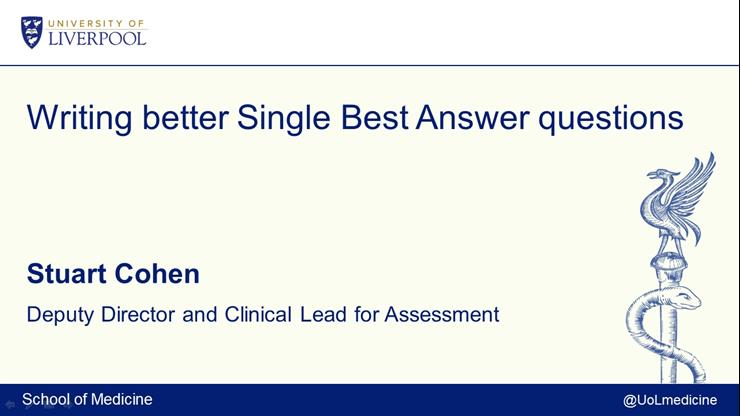 UNIVERSITY OF LIVERPOOL

Writing better Single Best Answer questions

Stuart Cohen

Deputy Director and Clinical Lead for Assessment

School of Medicine

@UoLmedicine